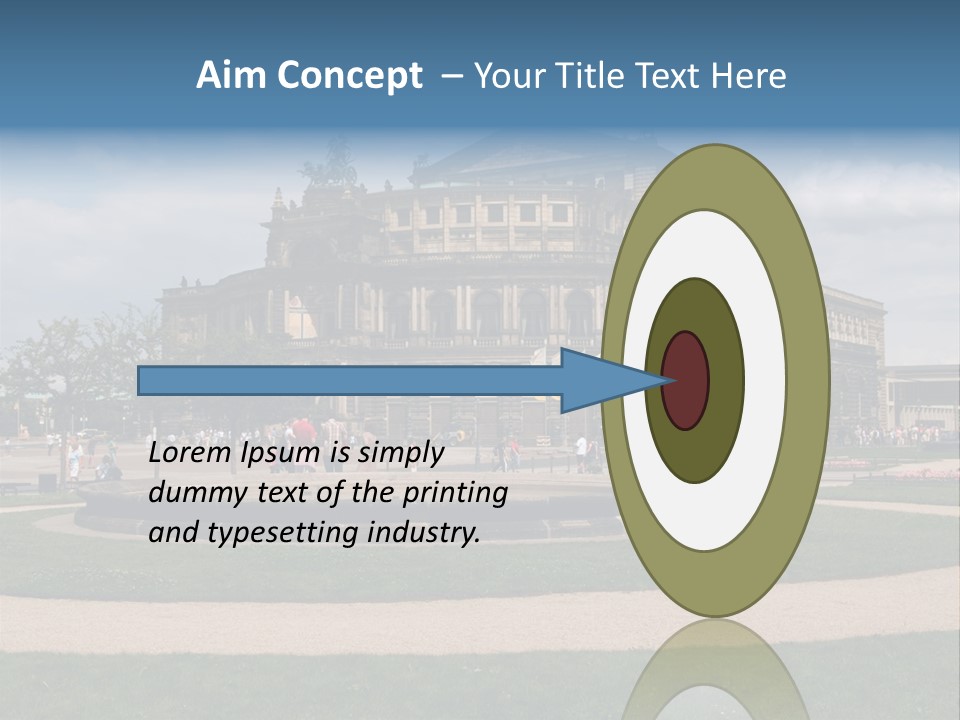 Aim Concept – Your Title Text Here

Lorem Ipsum is simply dummy text of the printing and typesetting industry.